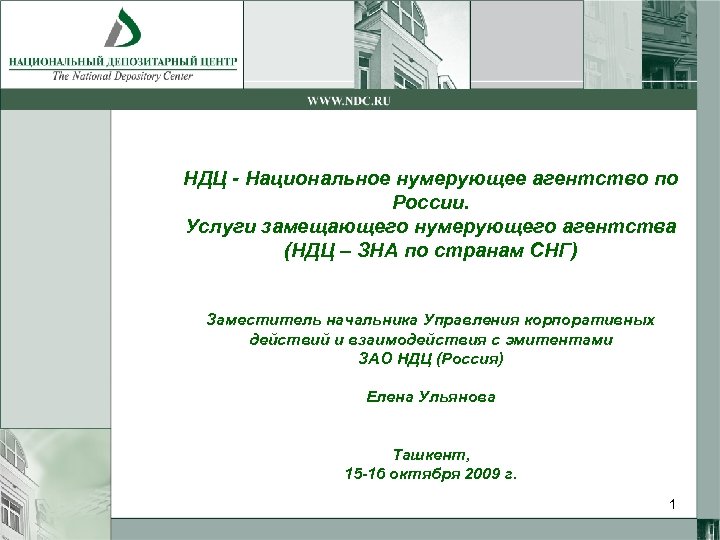 НАЦИОНАЛЬНЫЙ ДЕПОЗИТАРНЫЙ ЦЕНТР
The National Depository Center

WWW.NDC.RU

НДЦ - Национальное нумерующее агентство по России.
Услуги замещающего нумерующего агентства (НДЦ – ЗНА по странам СНГ)

Заместитель начальника Управления корпоративных действий и взаимодействия с эмитентами
ЗАО НДЦ (Россия)

Елена Ульянова

Ташкент,
15-16 октября 2009 г.

1